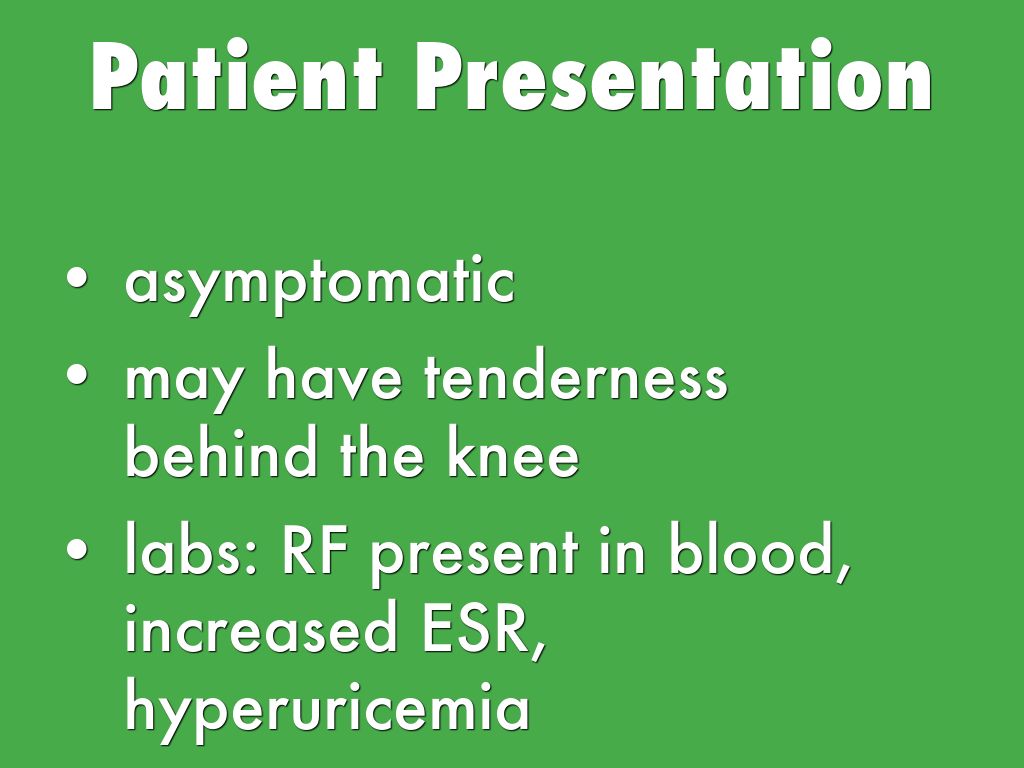 Patient Presentation

• asymptomatic
• may have tenderness behind the knee
• labs: RF present in blood, increased ESR, hyperuricemia